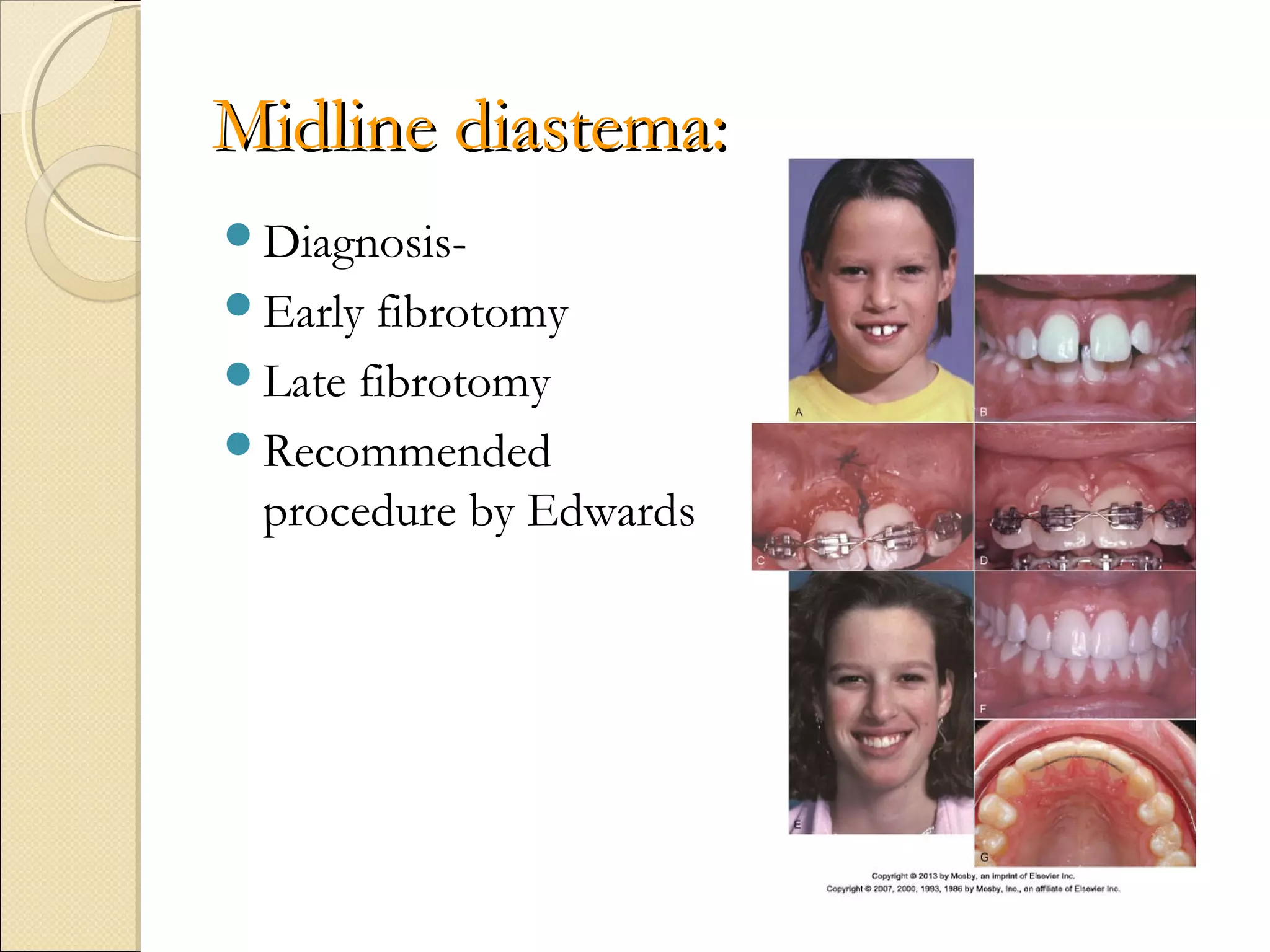 Midline diastema:

Diagnosis-
Early fibrotomy
Late fibrotomy
Recommended procedure by Edwards

A
B
C
D
E
F
G

Copyright © 2013 by Mosby, an imprint of Elsevier Inc.
Copyright © 2007, 2000, 1993, 1986 by Mosby, Inc., an affiliate of Elsevier Inc.